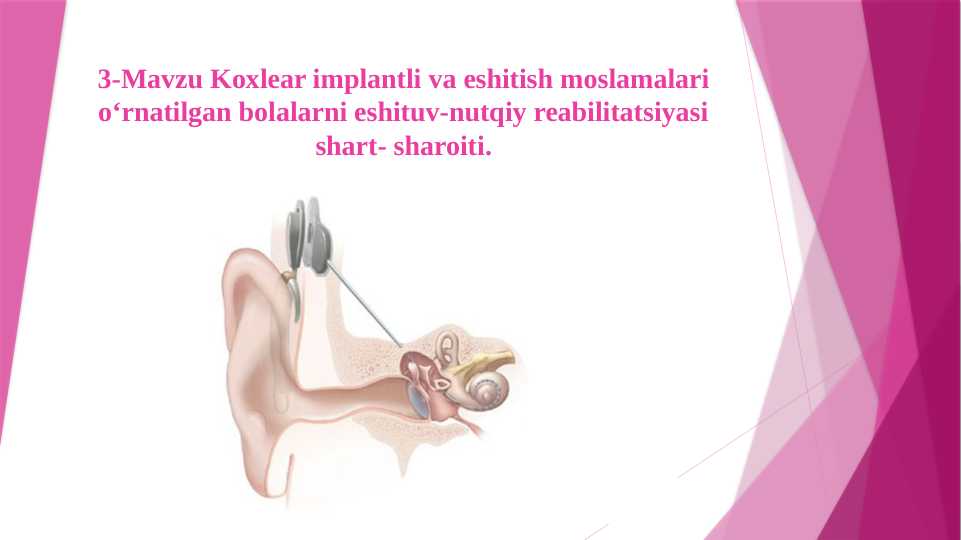 3-Mavzu Koxlear implantli va eshitish moslamalari o‘rnatilgan bolalarni eshituv-nutqiy reabilitatsiyasi shart- sharoiti.